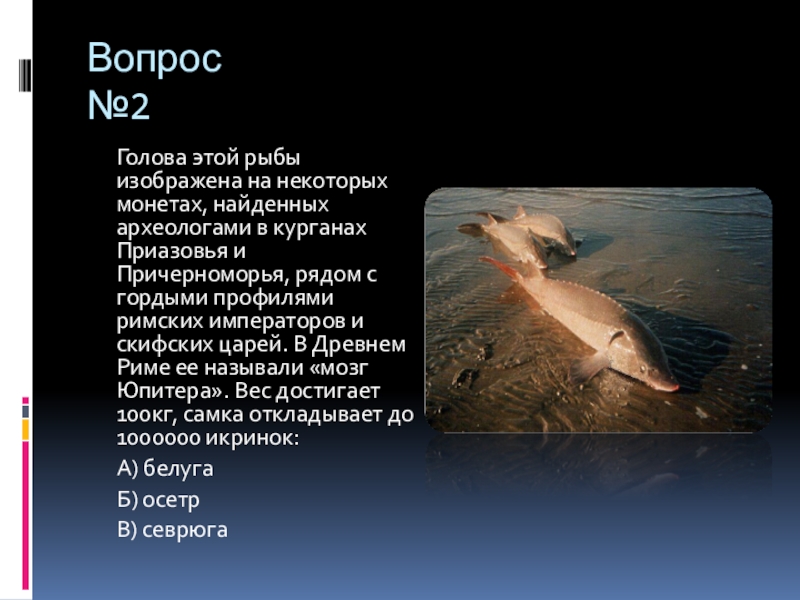 Вопрос №2

Голова этой рыбы изображена на некоторых монетах, найденных археологами в курганах Приазовья и Причерноморья, рядом с гордыми профилями римских императоров и скифских царей. В Древнем Риме ее называли «мозг Юпитера». Вес достигает 100кг, самка откладывает до 1000000 икринок:

А) белуга

Б) осетр

В) севрюга